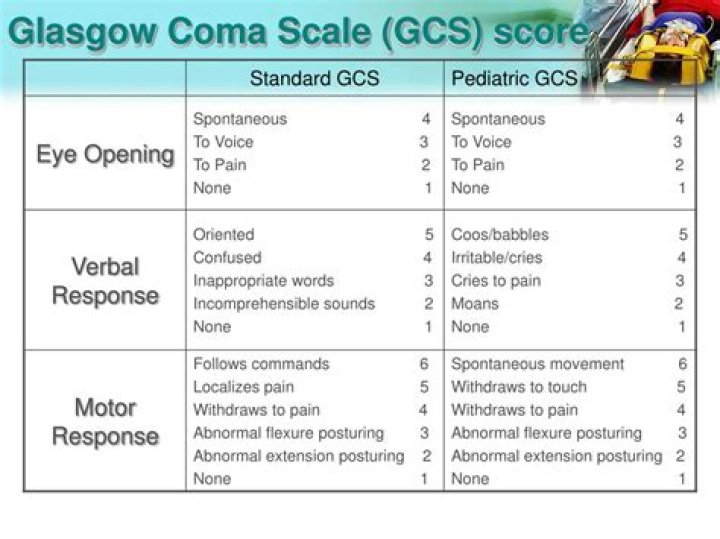 Glasgow Coma Scale (GCS) score

| | Standard GCS | Pediatric GCS |
|---|---|---|
| Eye Opening | Spontaneous 4<br>To Voice 3<br>To Pain 2<br>None 1 | Spontaneous 4<br>To Voice 3<br>To Pain 2<br>None 1 |
| Verbal Response | Oriented 5<br>Confused 4<br>Inappropriate words 3<br>Incomprehensible sounds 2<br>None 1 | Coos/babbles 5<br>Irritable/cries 4<br>Cries to pain 3<br>Moans 2<br>None 1 |
| Motor Response | Follows commands 6<br>Localizes pain 5<br>Withdraws to pain 4<br>Abnormal flexure posturing 3<br>Abnormal extension posturing 2<br>None 1 | Spontaneous movement 6<br>Withdraws to touch 5<br>Withdraws to pain 4<br>Abnormal flexure posturing 3<br>Abnormal extension posturing 2<br>None 1 |